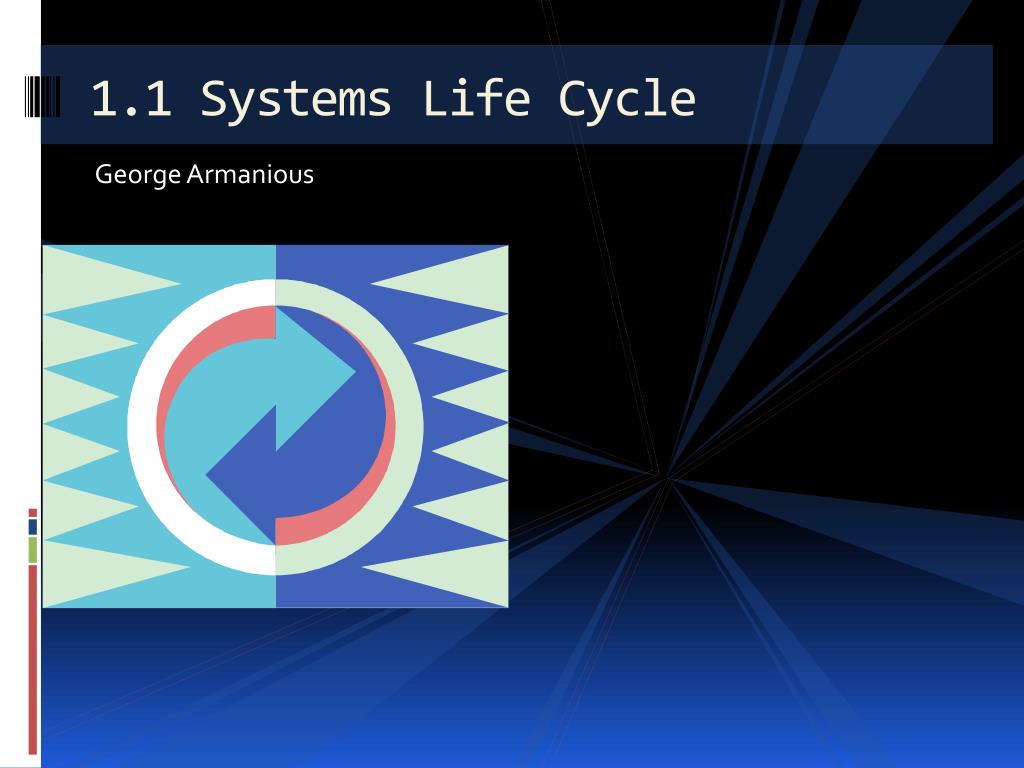 1.1 Systems Life Cycle

George Armanious